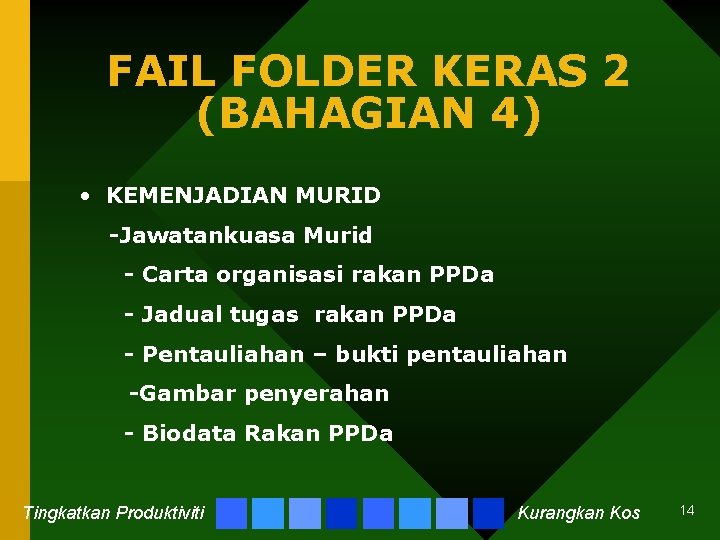 FAIL FOLDER KERAS 2 (BAHAGIAN 4)

• KEMENJADIAN MURID

-Jawatankuasa Murid

- Carta organisasi rakan PPDa

- Jadual tugas rakan PPDa

- Pentauliahan – bukti pentauliahan

-Gambar penyerahan

- Biodata Rakan PPDa

Tingkatkan Produktiviti Kurangkan Kos 14